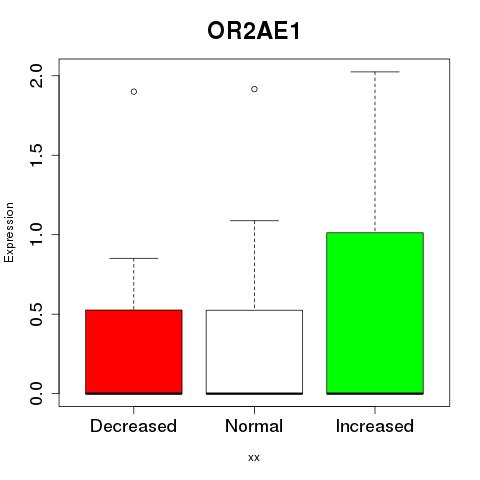 OR2AE1

Expression

2.0
1.5
1.0
0.5
0.0

Decreased
Normal
Increased

xx